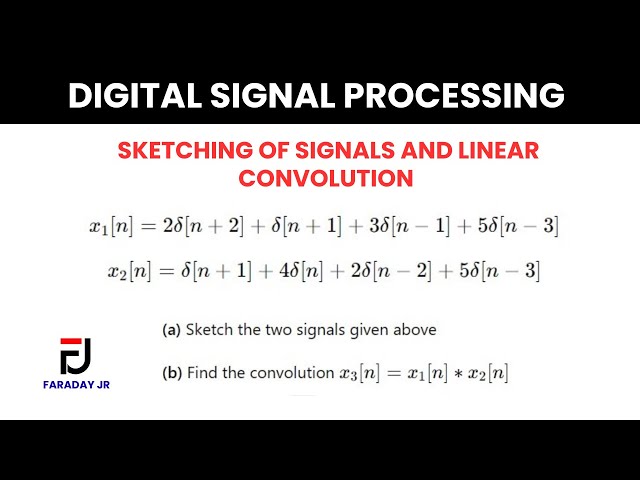 DIGITAL SIGNAL PROCESSING

SKETCHING OF SIGNALS AND LINEAR CONVOLUTION

$x_1[n] = 2\delta[n+2] + \delta[n+1] + 3\delta[n-1] + 5\delta[n-3]$

$x_2[n] = \delta[n+1] + 4\delta[n] + 2\delta[n-2] + 5\delta[n-3]$

(a) Sketch the two signals given above

(b) Find the convolution $x_3[n] = x_1[n] * x_2[n]$

FJ
FARADAY JR